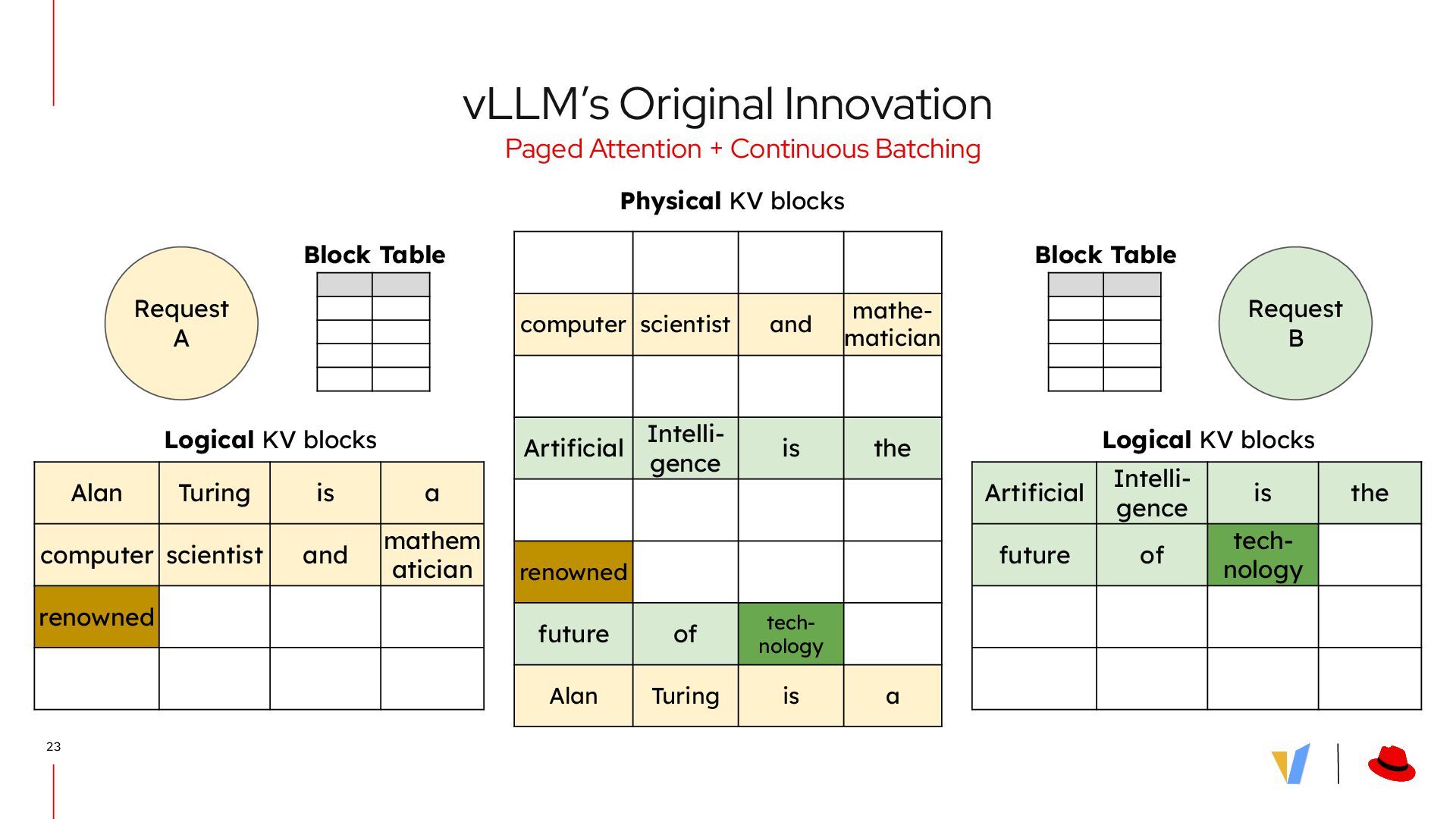 vLLM's Original Innovation

Paged Attention + Continuous Batching

Request A

Block Table

| | |
|---|---|
| | |
| | |
| | |
| | |

Logical KV blocks

| Alan | Turing | is | a |
|---|---|---|---|
| computer | scientist | and | mathematician |
| renowned | | | |
| | | | |

Physical KV blocks

| | | | |
|---|---|---|---|
| computer | scientist | and | mathematician |
| | | | |
| Artificial | Intelligence | is | the |
| | | | |
| renowned | | | |
| future | of | technology | |
| Alan | Turing | is | a |

Block Table

| | |
|---|---|
| | |
| | |
| | |
| | |

Request B

Logical KV blocks

| Artificial | Intelligence | is | the |
|---|---|---|---|
| future | of | technology | |
| | | | |
| | | | |

23